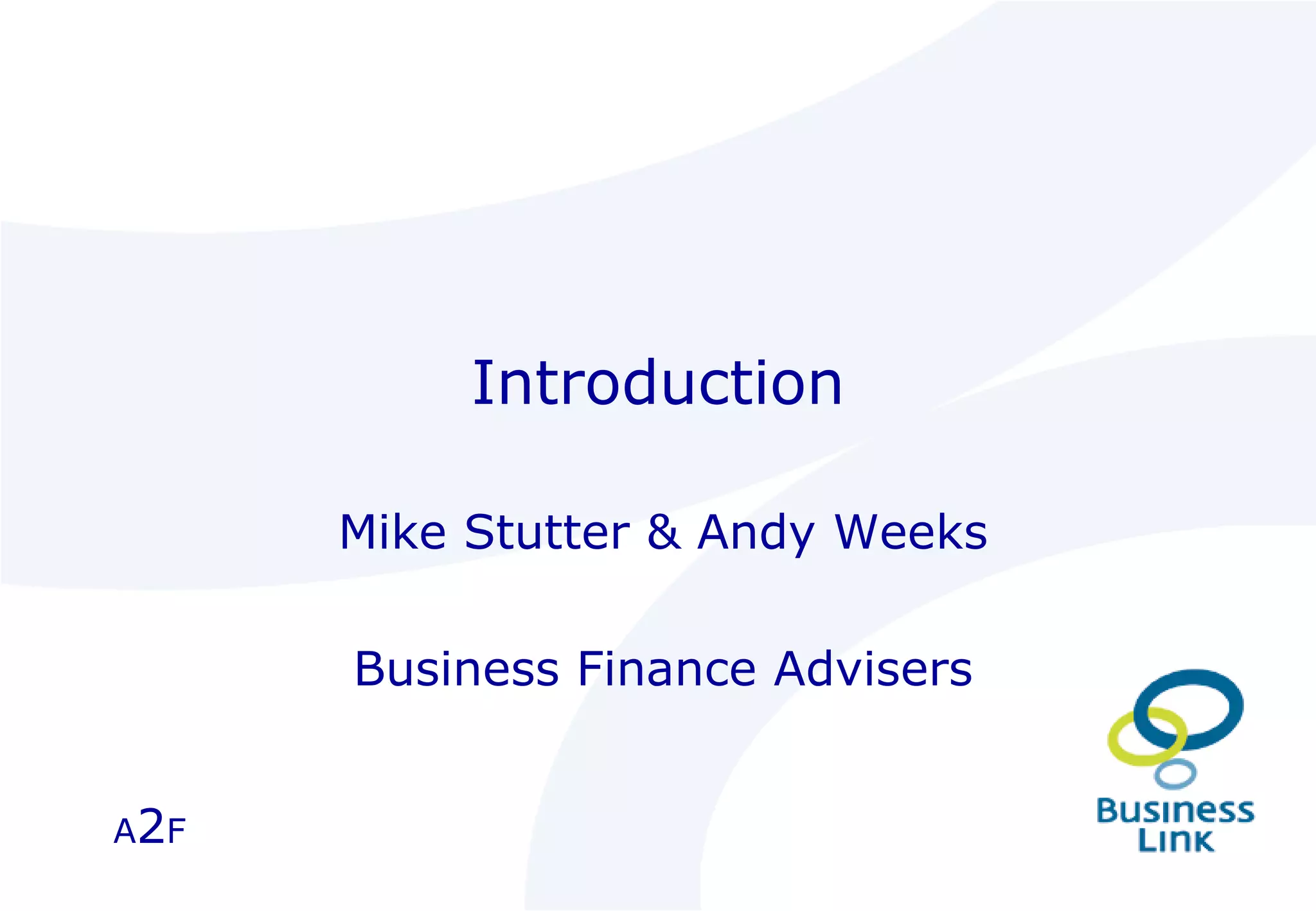 Introduction

Mike Stutter & Andy Weeks

Business Finance Advisers

A2F

Business Link